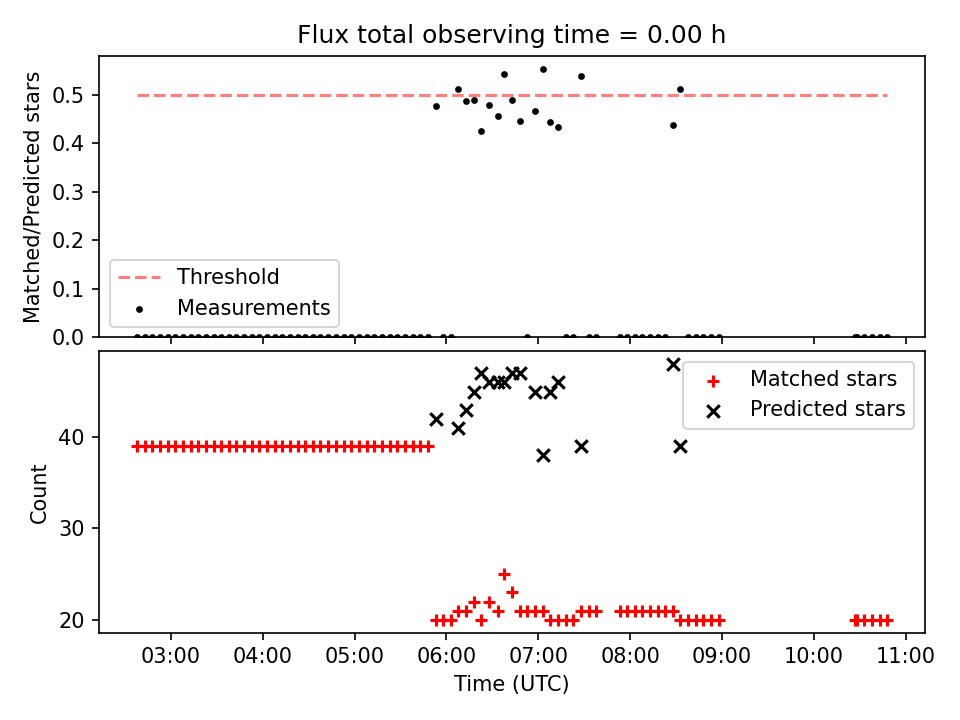 Flux total observing time = 0.00 h

Matched/Predicted stars

0.5
0.4
0.3
0.2
0.1
0.0

Threshold
Measurements

Count

40
30
20

Matched stars
Predicted stars

03:00
04:00
05:00
06:00
07:00
08:00
09:00
10:00
11:00

Time (UTC)